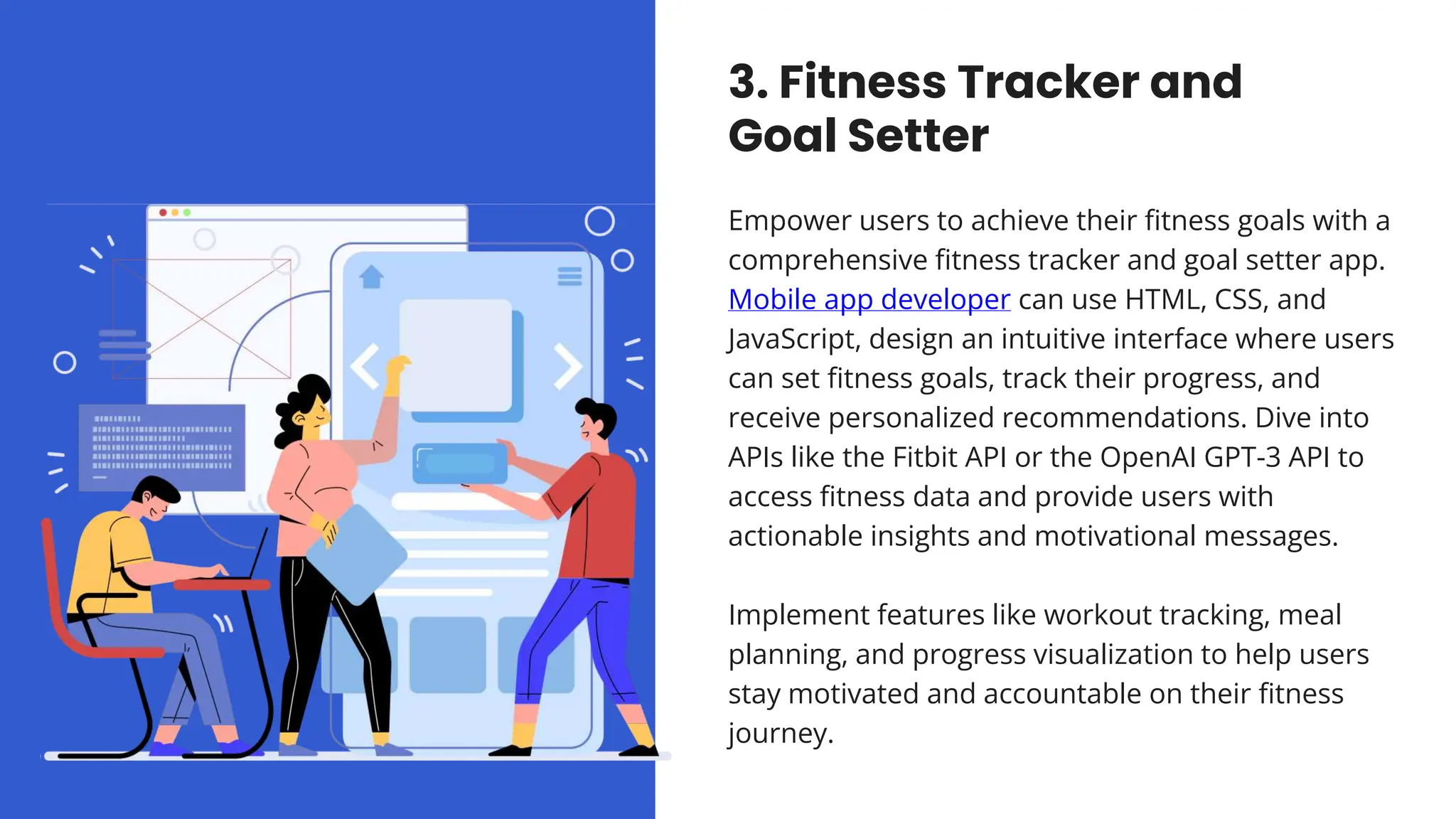 3. Fitness Tracker and Goal Setter

Empower users to achieve their fitness goals with a comprehensive fitness tracker and goal setter app. Mobile app developer can use HTML, CSS, and JavaScript, design an intuitive interface where users can set fitness goals, track their progress, and receive personalized recommendations. Dive into APIs like the Fitbit API or the OpenAI GPT-3 API to access fitness data and provide users with actionable insights and motivational messages.

Implement features like workout tracking, meal planning, and progress visualization to help users stay motivated and accountable on their fitness journey.